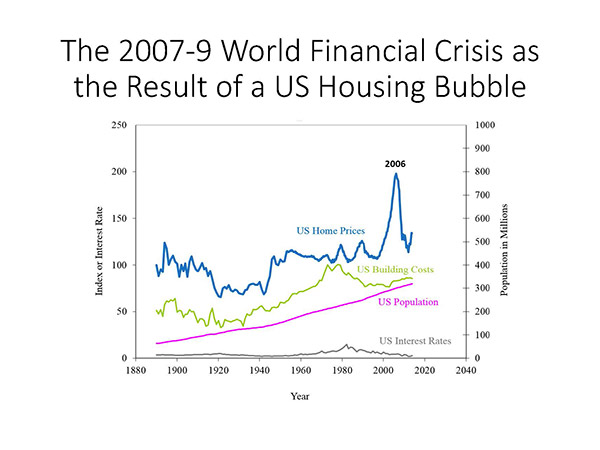 The 2007-9 World Financial Crisis as the Result of a US Housing Bubble

250
200
150
100
50
0
Index or Interest Rate

1000
900
800
700
600
500
400
300
200
100
0
Population in Millions

2006

US Home Prices

US Building Costs

US Population

US Interest Rates

1880 1900 1920 1940 1960 1980 2000 2020 2040

Year